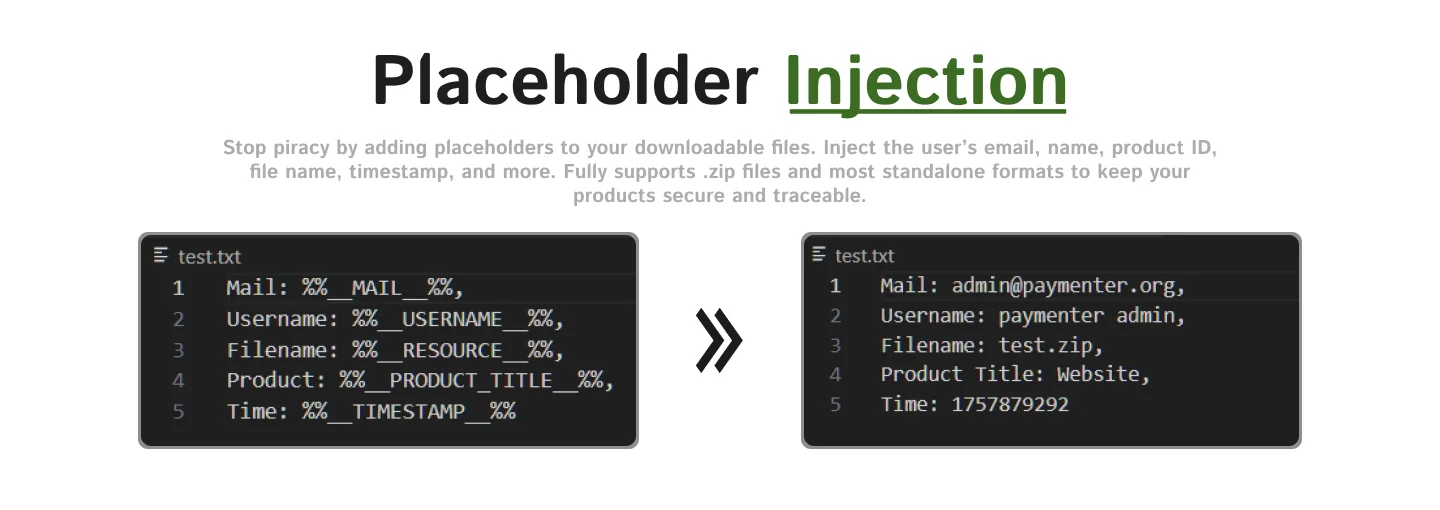 Placeholder Injection

Stop piracy by adding placeholders to your downloadable files. Inject the user's email, name, product ID, file name, timestamp, and more. Fully supports .zip files and most standalone formats to keep your products secure and traceable.

test.txt
1 Mail: %%__MAIL__%%,
2 Username: %%__USERNAME__%%,
3 Filename: %%__RESOURCE__%%,
4 Product: %%__PRODUCT_TITLE__%%,
5 Time: %%__TIMESTAMP__%%

test.txt
1 Mail: admin@paymenter.org,
2 Username: paymenter admin,
3 Filename: test.zip,
4 Product Title: Website,
5 Time: 1757879292